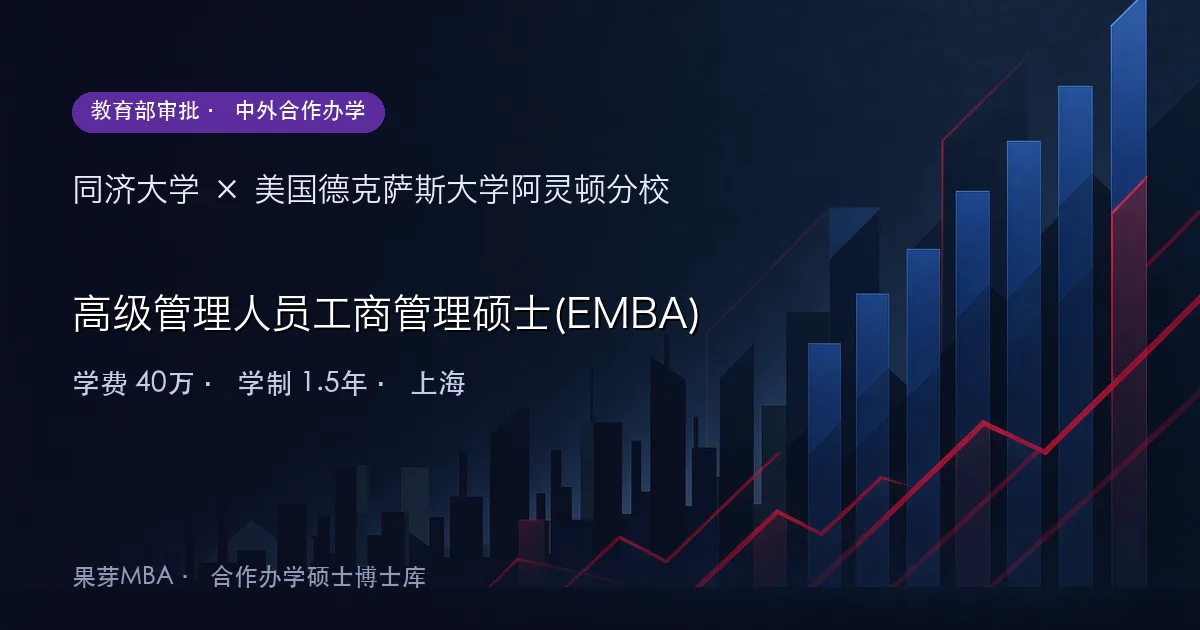 教育部审批 · 中外合作办学

同济大学 × 美国德克萨斯大学阿灵顿分校

高级管理人员工商管理硕士(EMBA)

学费 40万 · 学制 1.5年 · 上海

果芽MBA · 合作办学硕士博士库